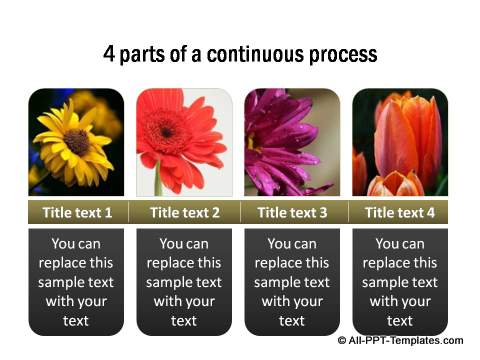 4 parts of a continuous process

Title text 1

You can replace this sample text with your text

Title text 2

You can replace this sample text with your text

Title text 3

You can replace this sample text with your text

Title text 4

You can replace this sample text with your text

© All-PPT-Templates.com